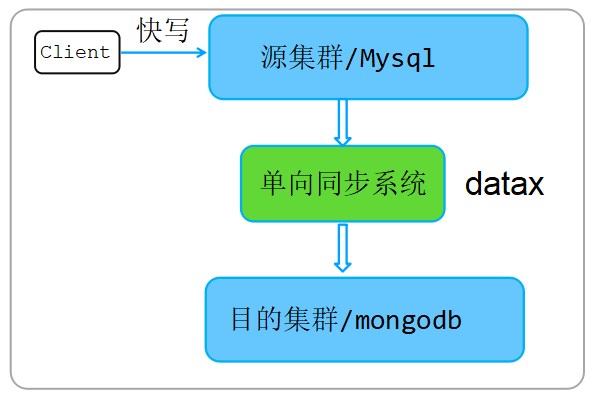 Client

快写

源集群/Mysql

单向同步系统

datax

目的集群/mongodb